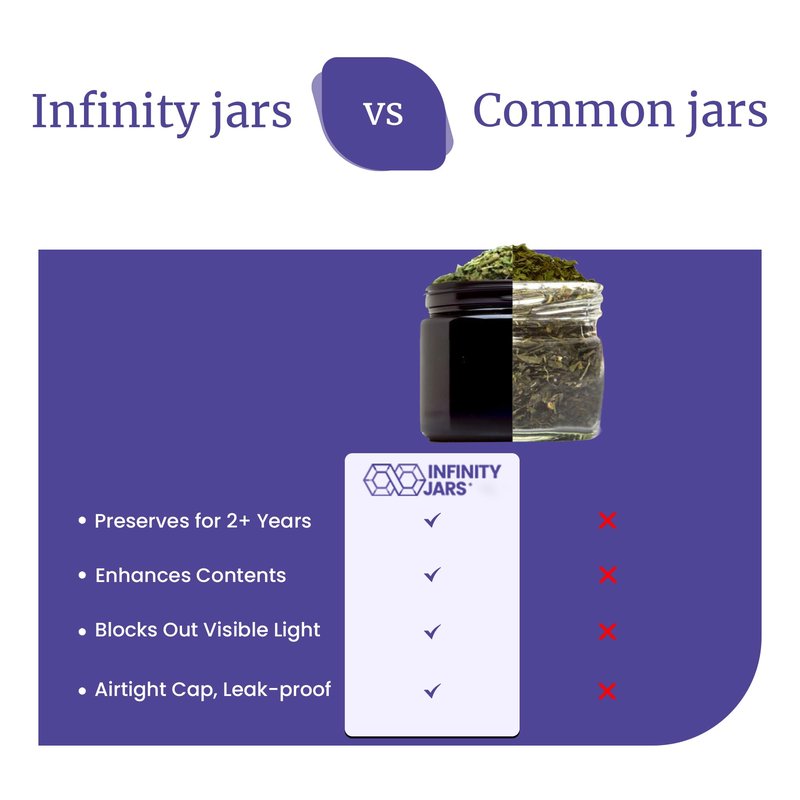 Infinity jars vs Common jars

|  | INFINITY JARS |  |
|---|---|---|
| • Preserves for 2+ Years | ✓ | ✗ |
| • Enhances Contents | ✓ | ✗ |
| • Blocks Out Visible Light | ✓ | ✗ |
| • Airtight Cap, Leak-proof | ✓ | ✗ |